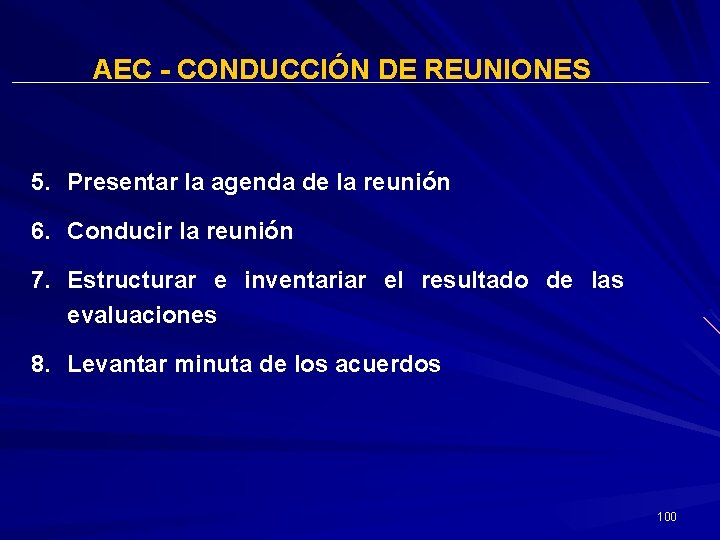 AEC - CONDUCCIÓN DE REUNIONES

5. Presentar la agenda de la reunión

6. Conducir la reunión

7. Estructurar e inventariar el resultado de las evaluaciones

8. Levantar minuta de los acuerdos

100